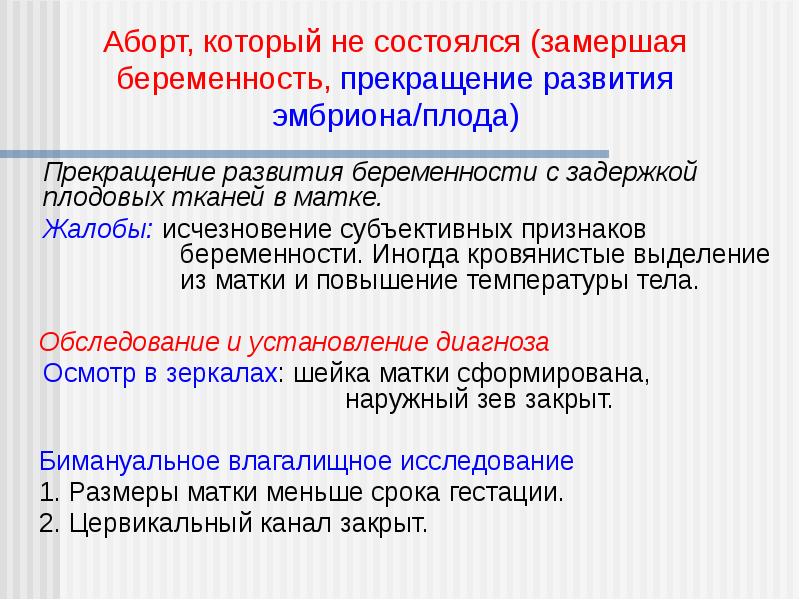 Аборт, который не состоялся (замершая беременность, прекращение развития эмбриона/плода)

Прекращение развития беременности с задержкой плодовых тканей в матке.

Жалобы: исчезновение субъективных признаков беременности. Иногда кровянистые выделение из матки и повышение температуры тела.

Обследование и установление диагноза

Осмотр в зеркалах: шейка матки сформирована, наружный зев закрыт.

Бимануальное влагалищное исследование

1. Размеры матки меньше срока гестации.

2. Цервикальный канал закрыт.